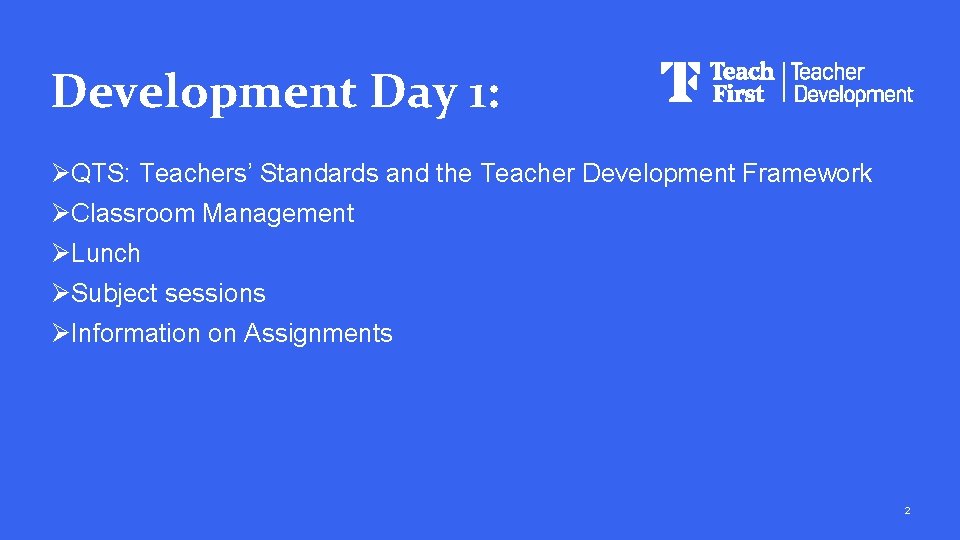 Development Day 1:

Teach First | Teacher Development

➢QTS: Teachers' Standards and the Teacher Development Framework
➢Classroom Management
➢Lunch
➢Subject sessions
➢Information on Assignments

2